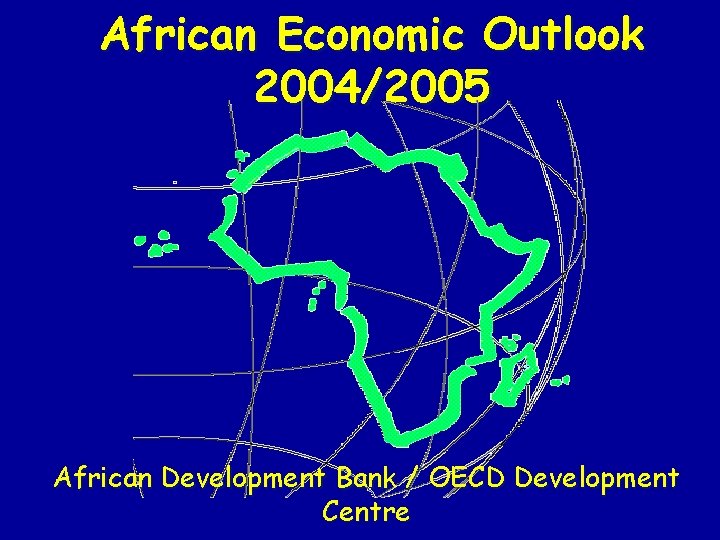 African Economic Outlook 2004/2005

African Development Bank / OECD Development Centre